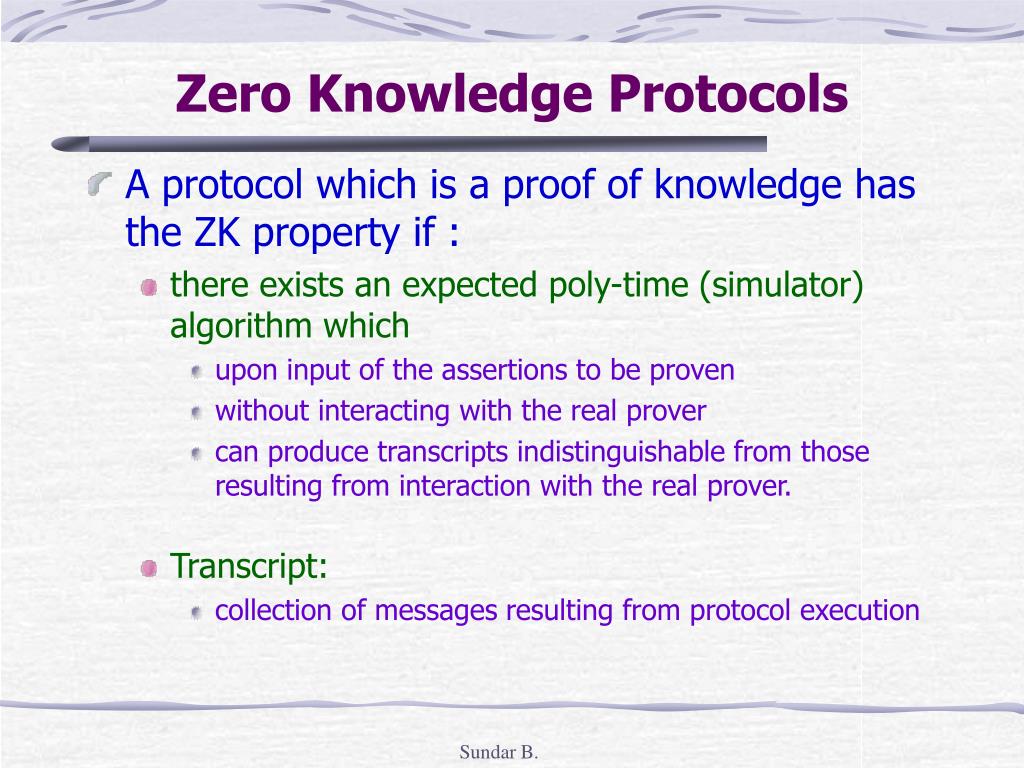 Zero Knowledge Protocols

A protocol which is a proof of knowledge has the ZK property if :

there exists an expected poly-time (simulator) algorithm which

upon input of the assertions to be proven

without interacting with the real prover

can produce transcripts indistinguishable from those resulting from interaction with the real prover.

Transcript:

collection of messages resulting from protocol execution

Sundar B.